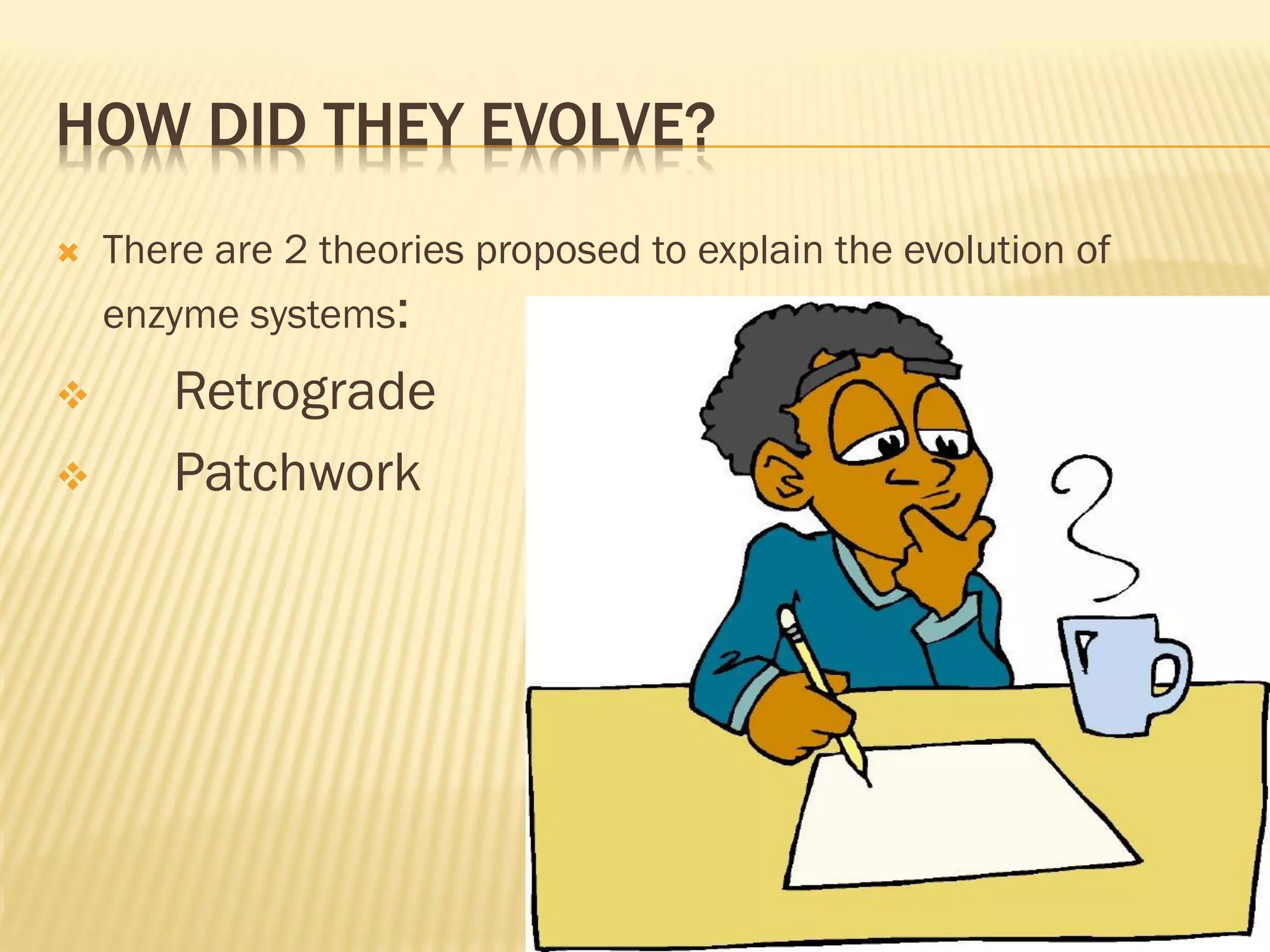 HOW DID THEY EVOLVE?

There are 2 theories proposed to explain the evolution of enzyme systems:

Retrograde

Patchwork